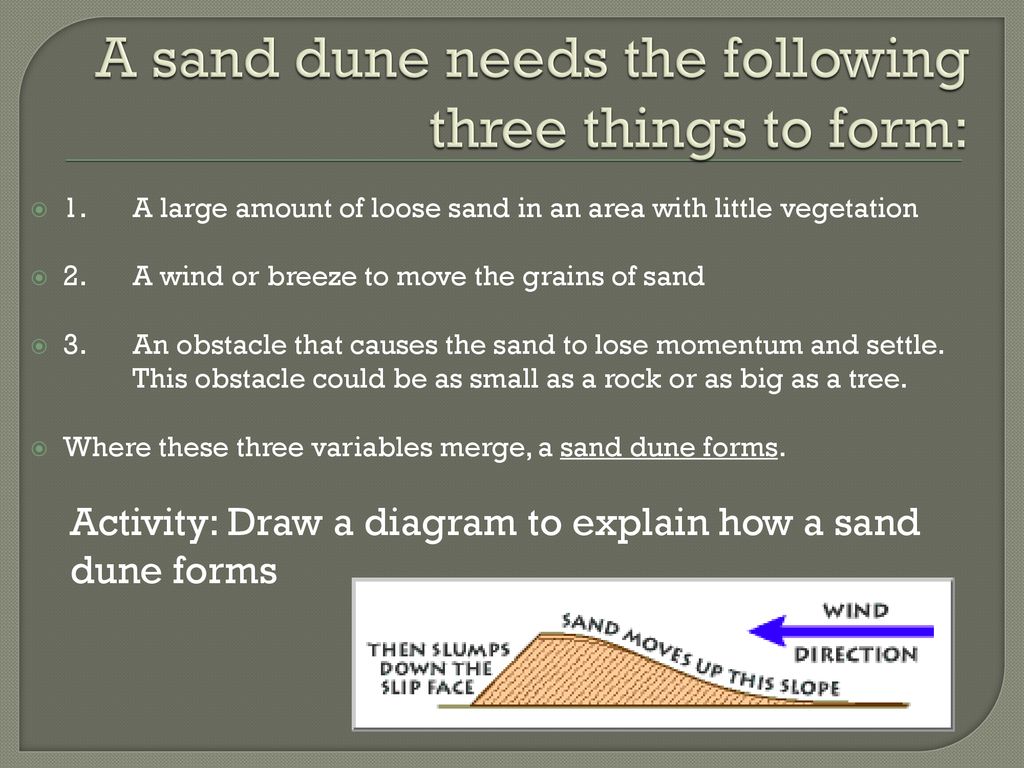 A sand dune needs the following three things to form:

1. A large amount of loose sand in an area with little vegetation

2. A wind or breeze to move the grains of sand

3. An obstacle that causes the sand to lose momentum and settle. This obstacle could be as small as a rock or as big as a tree.

Where these three variables merge, a sand dune forms.

Activity: Draw a diagram to explain how a sand dune forms

THEN SLUMPS DOWN THE SLIP FACE

SAND MOVES UP THIS SLOPE

WIND DIRECTION